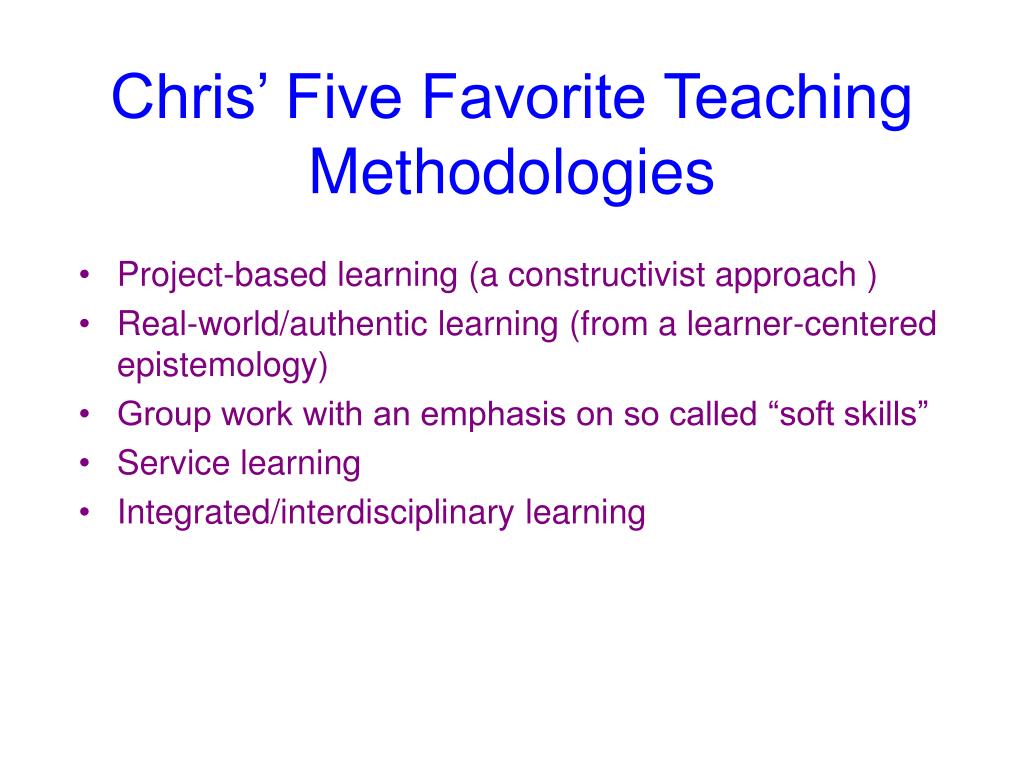 Chris’ Five Favorite Teaching Methodologies

• Project-based learning (a constructivist approach )
• Real-world/authentic learning (from a learner-centered epistemology)
• Group work with an emphasis on so called “soft skills”
• Service learning
• Integrated/interdisciplinary learning